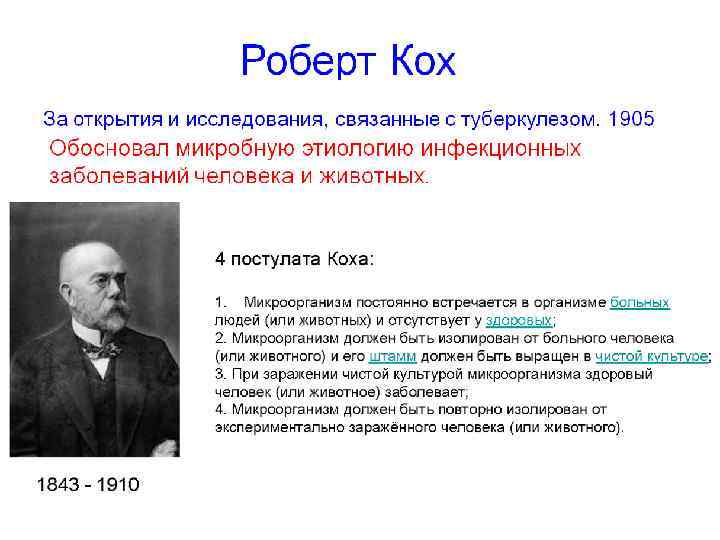 Роберт Кох

За открытия и исследования, связанные с туберкулезом. 1905

Обосновал микробную этиологию инфекционных заболеваний человека и животных.

4 постулата Коха:

1. Микроорганизм постоянно встречается в организме больных людей (или животных) и отсутствует у здоровых;
2. Микроорганизм должен быть изолирован от больного человека (или животного) и его штамм должен быть выращен в чистой культуре;
3. При заражении чистой культурой микроорганизма здоровый человек (или животное) заболевает;
4. Микроорганизм должен быть повторно изолирован от экспериментально заражённого человека (или животного).

1843 - 1910